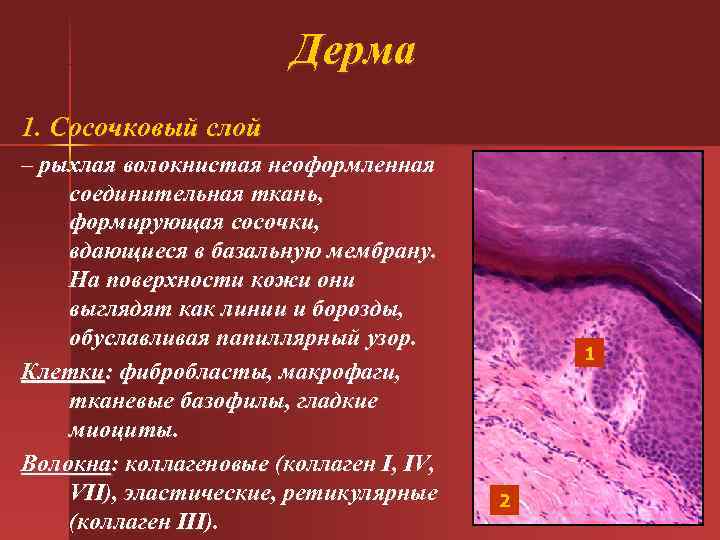 Дерма

1. Сосочковый слой

– рыхлая волокнистая неоформленная соединительная ткань, формирующая сосочки, вдающиеся в базальную мембрану. На поверхности кожи они выглядят как линии и борозды, обуславливая папиллярный узор.

Клетки: фибробласты, макрофаги, тканевые базофилы, гладкие миоциты.

Волокна: коллагеновые (коллаген I, IV, VII), эластические, ретикулярные (коллаген III).

1

2